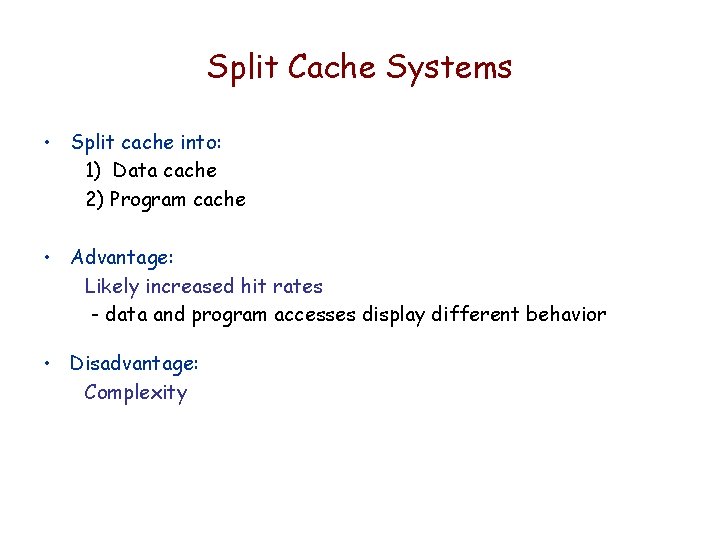 Split Cache Systems

• Split cache into:
1) Data cache
2) Program cache

• Advantage:
Likely increased hit rates
- data and program accesses display different behavior

• Disadvantage:
Complexity